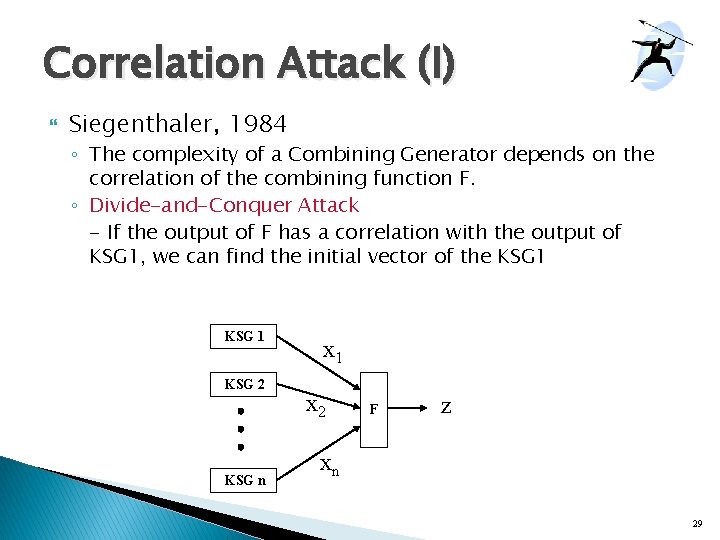 Correlation Attack (I)

Siegenthaler, 1984

◦ The complexity of a Combining Generator depends on the correlation of the combining function F.

◦ Divide-and-Conquer Attack

- If the output of F has a correlation with the output of KSG1, we can find the initial vector of the KSG1

KSG 1

KSG 2

KSG n

$X_1$

$X_2$

$X_n$

F

Z

29